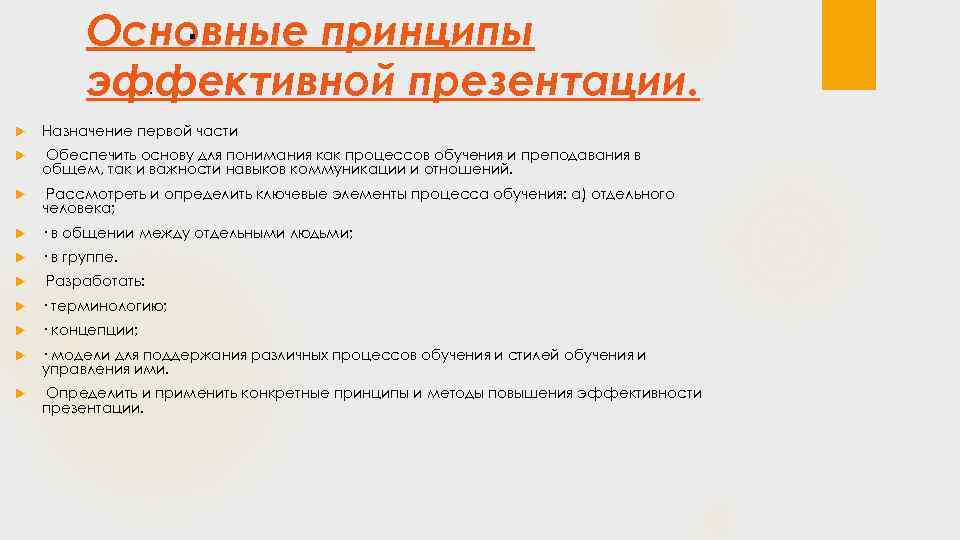 Основные принципы эффективной презентации.

Назначение первой части

Обеспечить основу для понимания как процессов обучения и преподавания в общем, так и важности навыков коммуникации и отношений.

Рассмотреть и определить ключевые элементы процесса обучения: а) отдельного человека;

· в общении между отдельными людьми;

· в группе.

Разработать:

· терминологию;

· концепции;

· модели для поддержания различных процессов обучения и стилей обучения и управления ими.

Определить и применить конкретные принципы и методы повышения эффективности презентации.